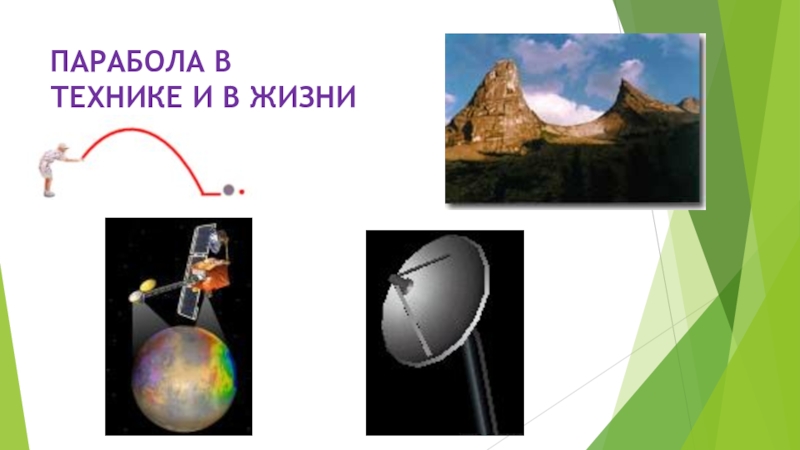 ПАРАБОЛА В ТЕХНИКЕ И В ЖИЗНИ